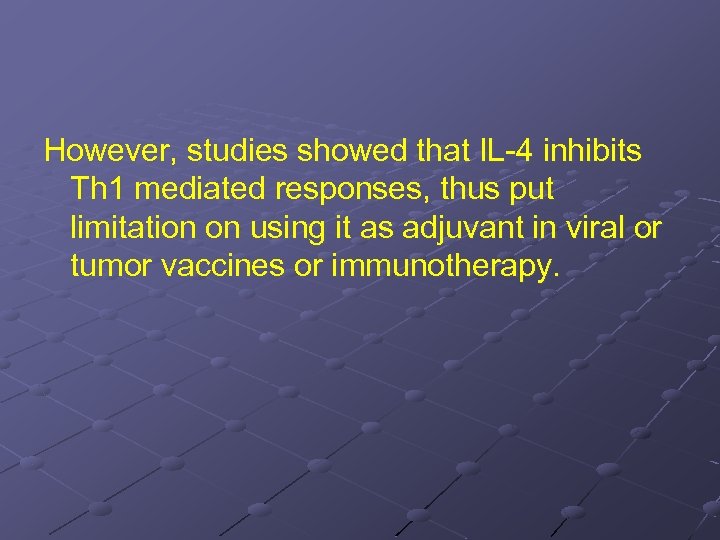 However, studies showed that IL-4 inhibits Th1 mediated responses, thus put limitation on using it as adjuvant in viral or tumor vaccines or immunotherapy.